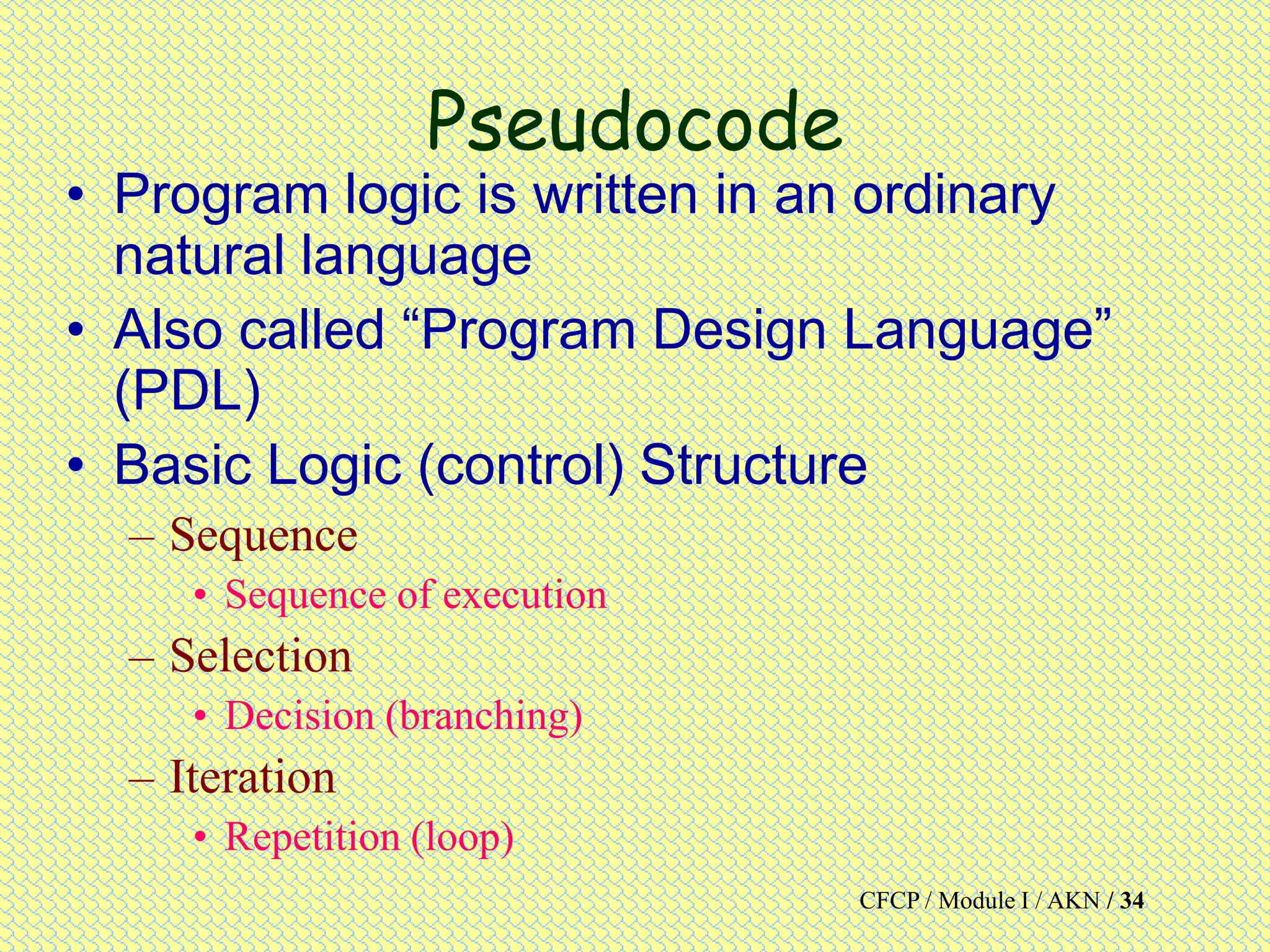 Pseudocode

• Program logic is written in an ordinary natural language
• Also called “Program Design Language” (PDL)
• Basic Logic (control) Structure
– Sequence
• Sequence of execution
– Selection
• Decision (branching)
– Iteration
• Repetition (loop)

CFCP / Module I / AKN / 34